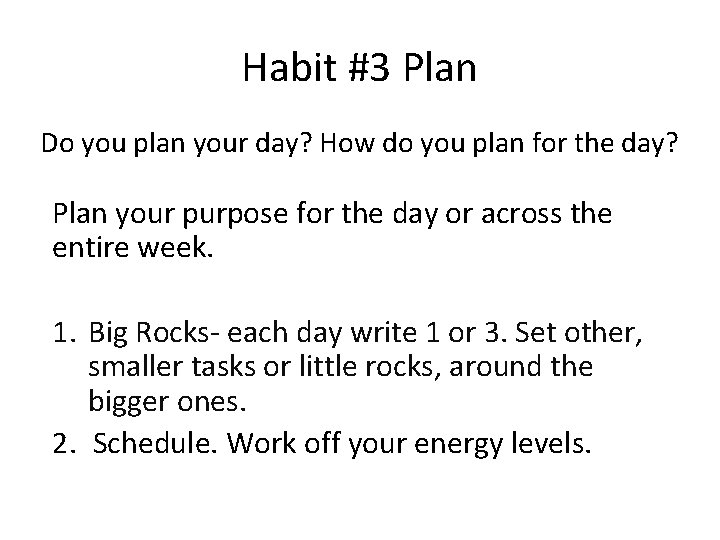 Habit #3 Plan

Do you plan your day? How do you plan for the day?

Plan your purpose for the day or across the entire week.

1. Big Rocks- each day write 1 or 3. Set other, smaller tasks or little rocks, around the bigger ones.
2. Schedule. Work off your energy levels.